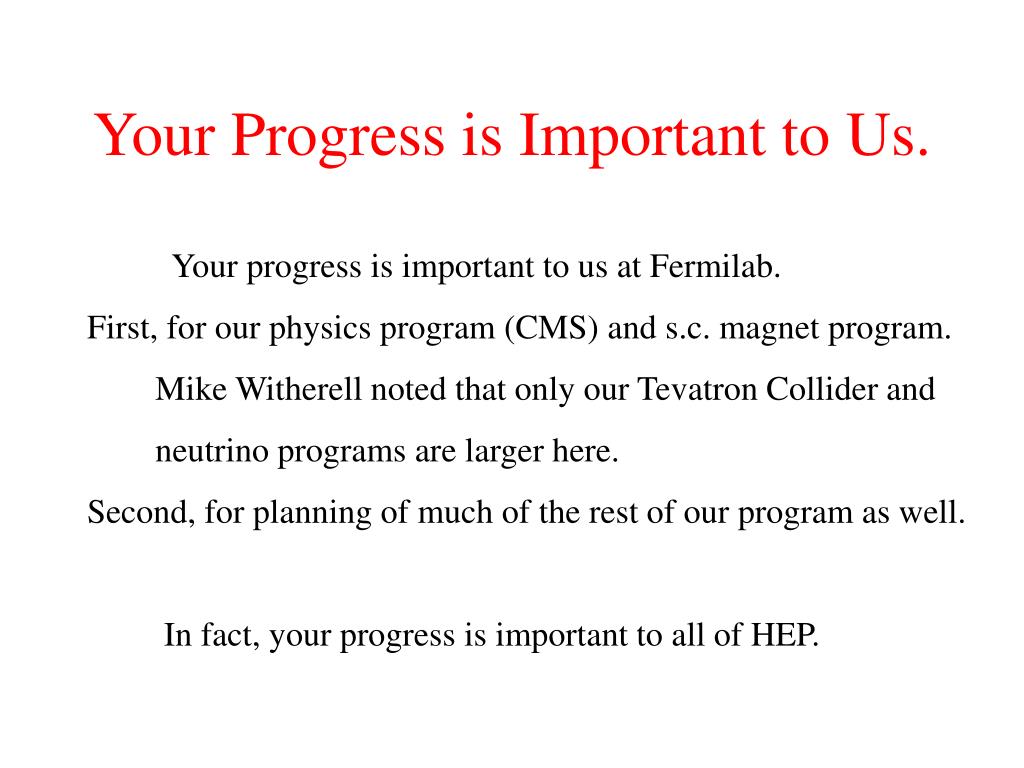 Your Progress is Important to Us.

Your progress is important to us at Fermilab.

First, for our physics program (CMS) and s.c. magnet program. Mike Witherell noted that only our Tevatron Collider and neutrino programs are larger here.

Second, for planning of much of the rest of our program as well.

In fact, your progress is important to all of HEP.